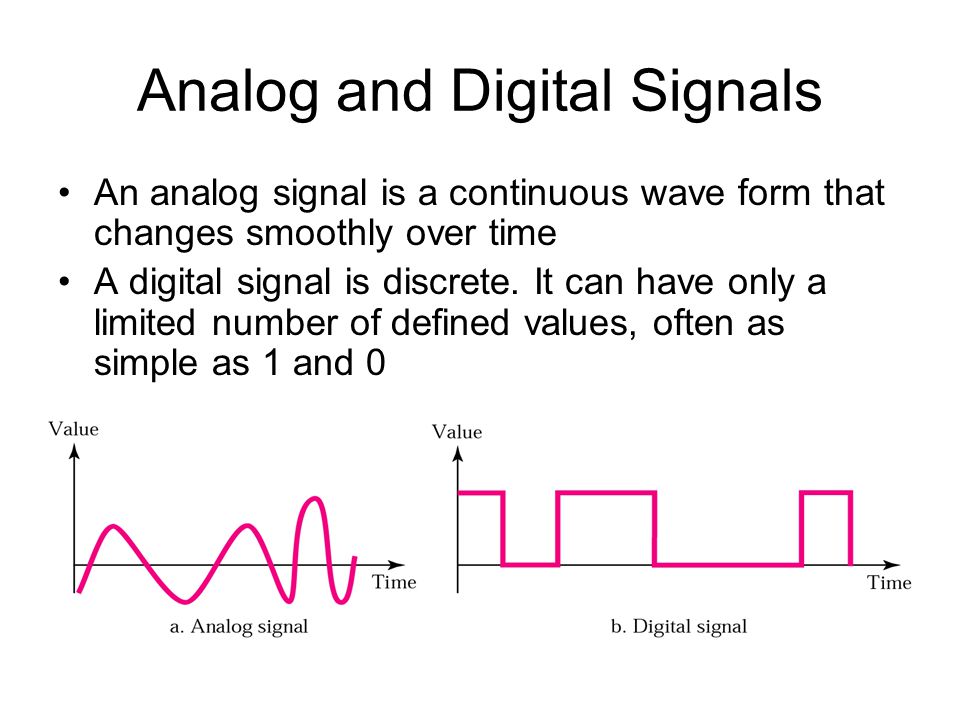 Analog and Digital Signals

• An analog signal is a continuous wave form that changes smoothly over time

• A digital signal is discrete. It can have only a limited number of defined values, often as simple as 1 and 0

Value

Time

a. Analog signal

Value

Time

b. Digital signal